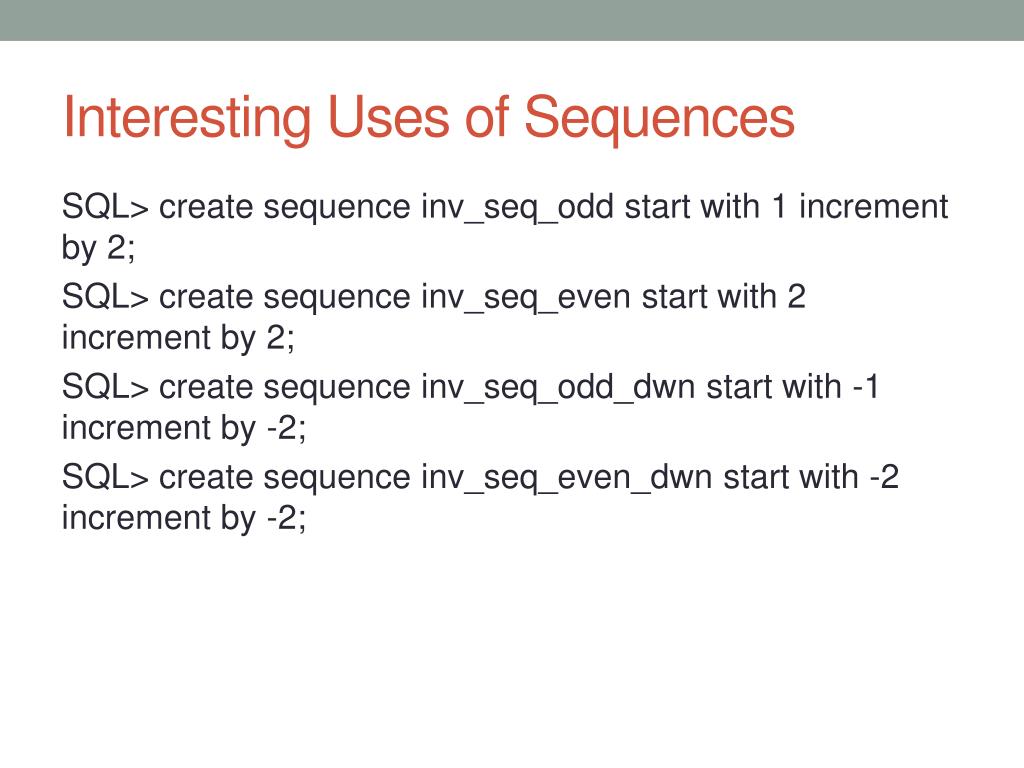 Interesting Uses of Sequences

SQL> create sequence inv_seq_odd start with 1 increment by 2;

SQL> create sequence inv_seq_even start with 2 increment by 2;

SQL> create sequence inv_seq_odd_dwn start with -1 increment by -2;

SQL> create sequence inv_seq_even_dwn start with -2 increment by -2;